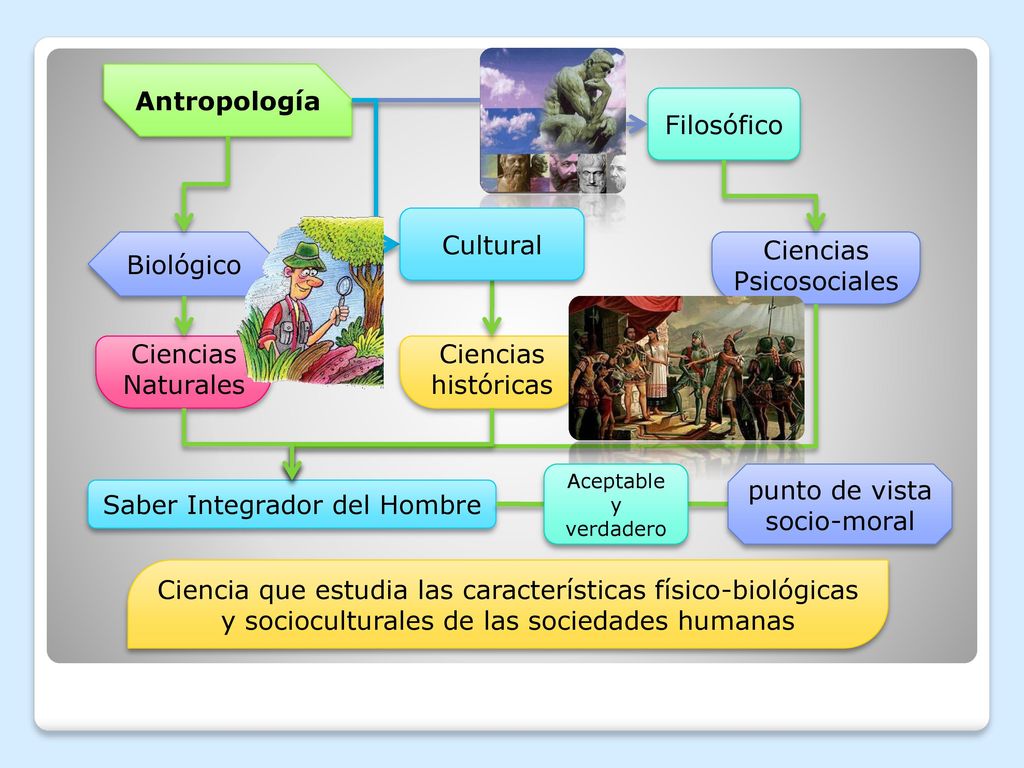 Antropología

Filosófico

Biológico

Cultural

Ciencias Psicosociales

Ciencias Naturales

Ciencias históricas

Saber Integrador del Hombre

Aceptable y verdadero

punto de vista socio-moral

Ciencia que estudia las características físico-biológicas y socioculturales de las sociedades humanas